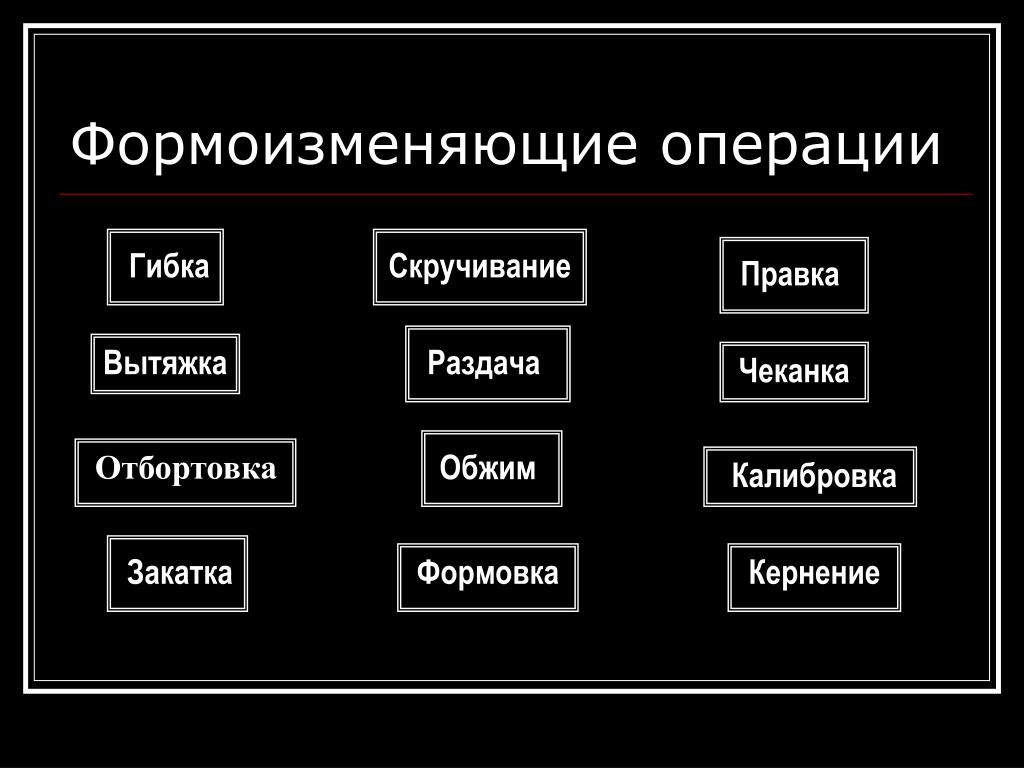 Формоизменяющие операции

Гибка

Вытяжка

Отбортовка

Закатка

Скручивание

Раздача

Обжим

Формовка

Правка

Чеканка

Калибровка

Кернение